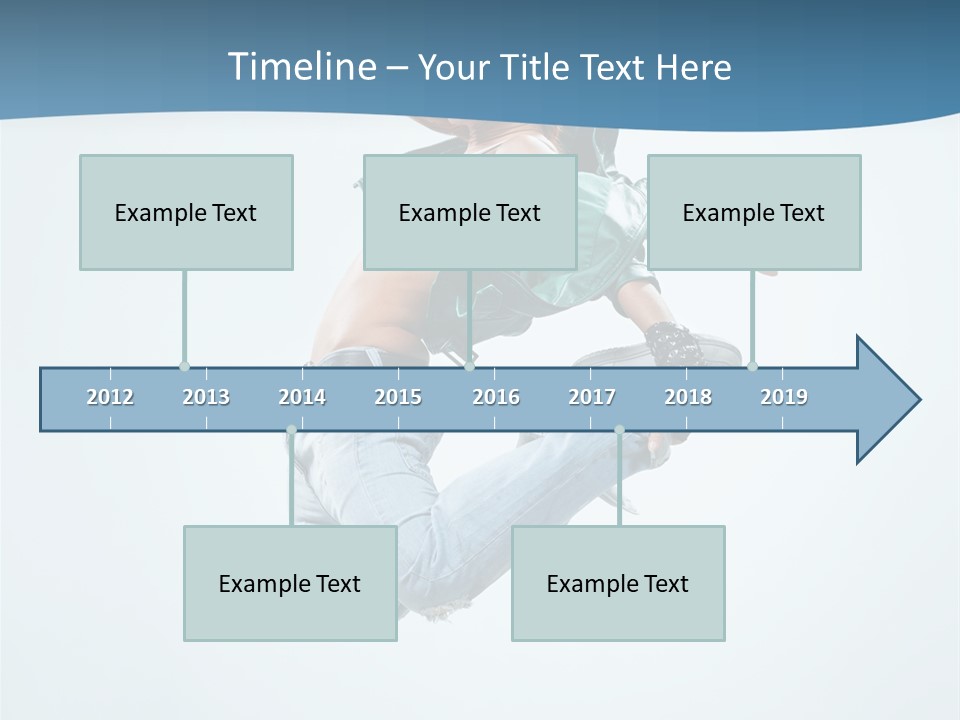 Timeline – Your Title Text Here

Example Text

Example Text

Example Text

2012 2013 2014 2015 2016 2017 2018 2019

Example Text

Example Text